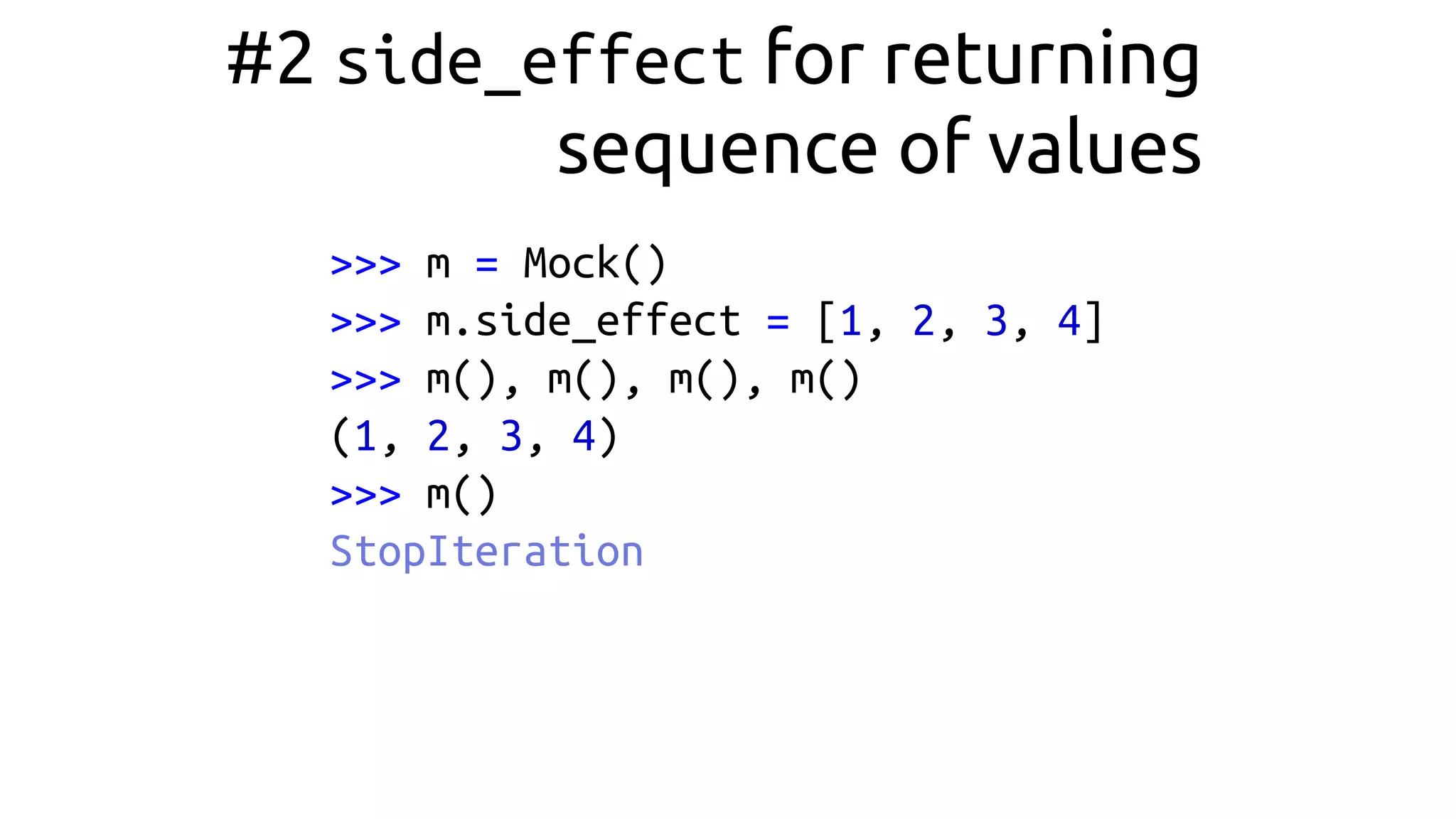 #2 side_effect for returning sequence of values

>>> m = Mock()
>>> m.side_effect = [1, 2, 3, 4]
>>> m(), m(), m(), m()
(1, 2, 3, 4)
>>> m()
StopIteration